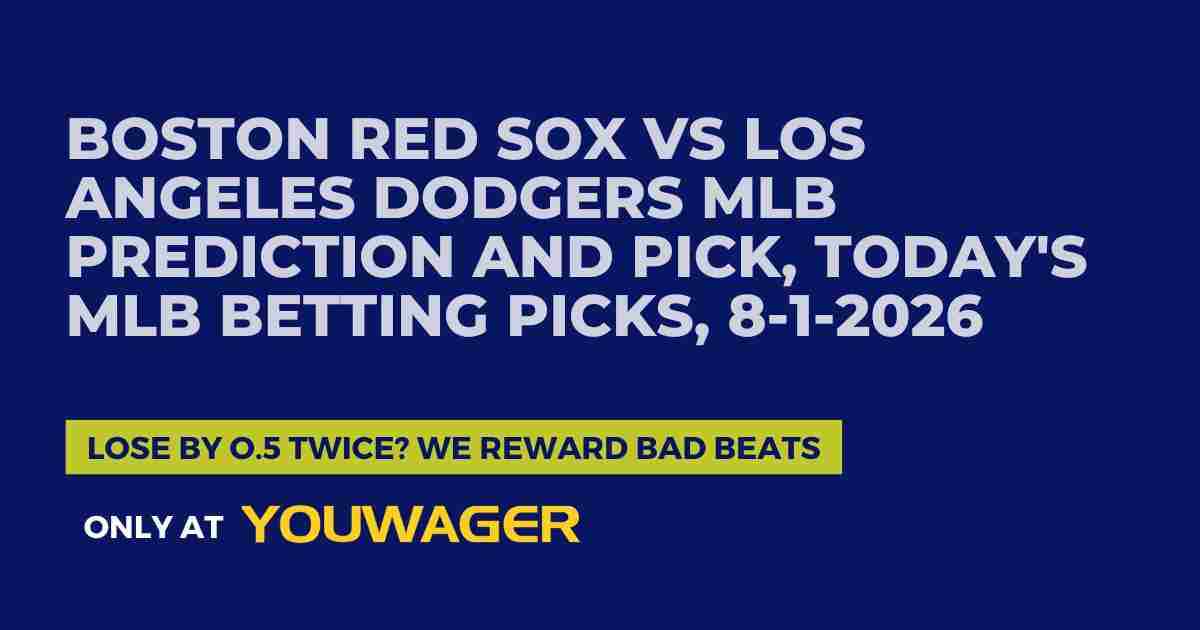 BOSTON RED SOX VS LOS ANGELES DODGERS MLB PREDICTION AND PICK, TODAY'S MLB BETTING PICKS, 8-1-2026

LOSE BY 0.5 TWICE? WE REWARD BAD BEATS

ONLY AT YOUWAGER